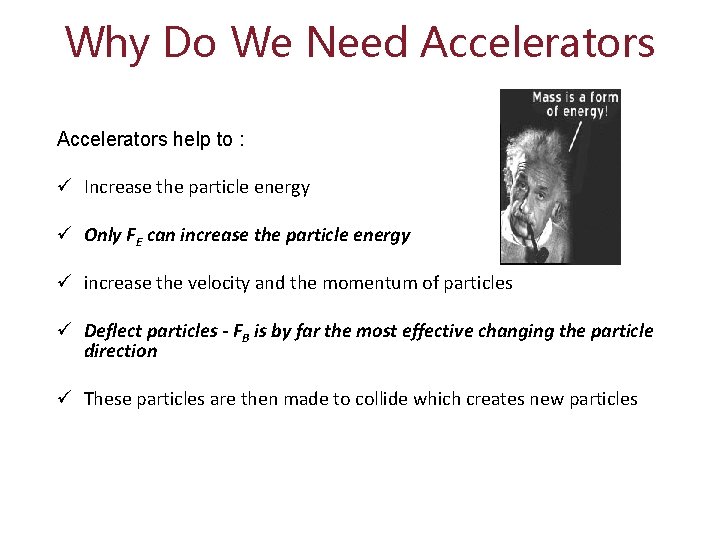 Why Do We Need Accelerators

Mass is a form of energy!

Accelerators help to :

✓ Increase the particle energy

✓ Only $F_E$ can increase the particle energy

✓ increase the velocity and the momentum of particles

✓ Deflect particles - $F_B$ is by far the most effective changing the particle direction

✓ These particles are then made to collide which creates new particles